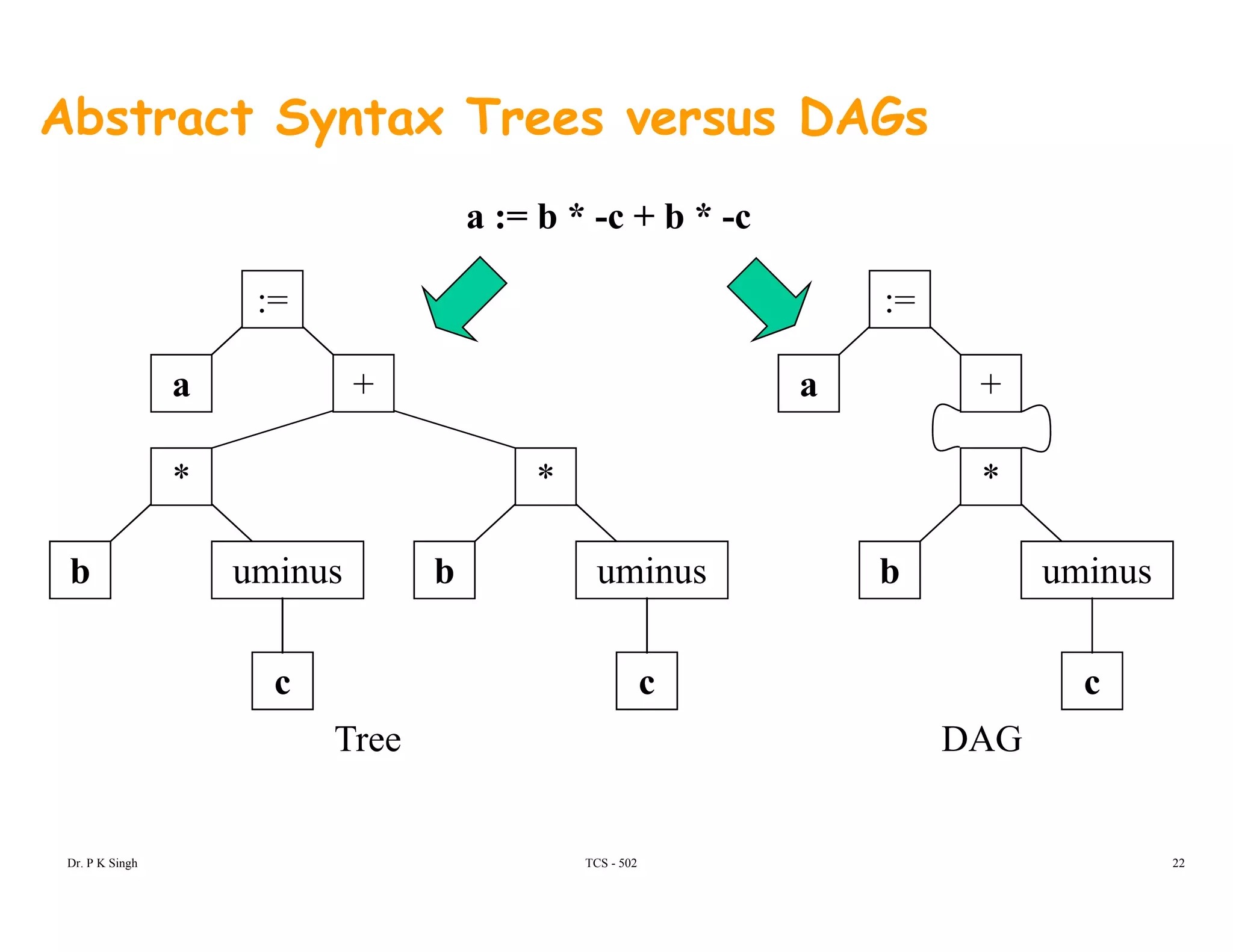 Abstract Syntax Trees versus DAGs

a := b * -c + b * -c

:=

a

+

*

*

b

uminus

b

uminus

c

c

Tree

:=

a

+

*

b

uminus

c

DAG

Dr. P K Singh

TCS - 502

22